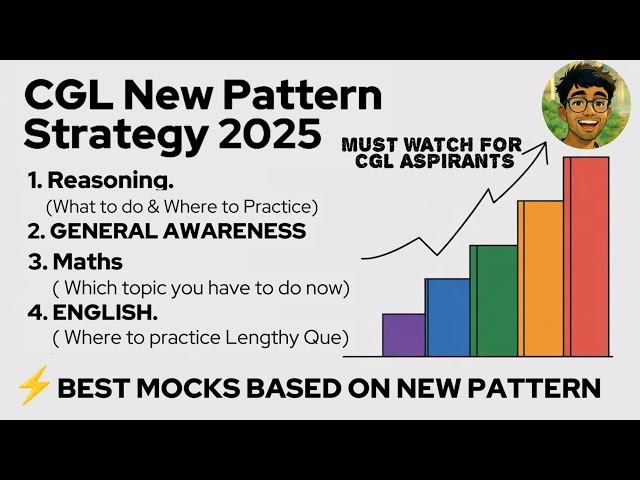 CGL New Pattern Strategy 2025

MUST WATCH FOR CGL ASPIRANTS

1. Reasoning.
(What to do & Where to Practice)
2. GENERAL AWARENESS
3. Maths
( Which topic you have to do now)
4. ENGLISH.
( Where to practice Lengthy Que)

⚡ BEST MOCKS BASED ON NEW PATTERN